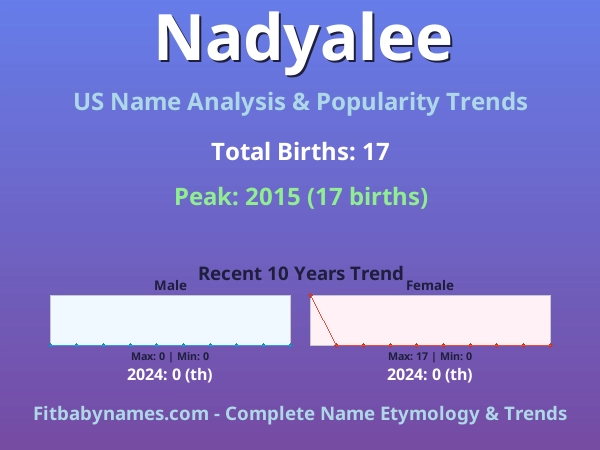 Nadyalee

US Name Analysis & Popularity Trends

Total Births: 17

Peak: 2015 (17 births)

Recent 10 Years Trend

Male

Max: 0 | Min: 0

2024: 0 (th)

Female

Max: 17 | Min: 0

2024: 0 (th)

Fitbabynames.com - Complete Name Etymology & Trends